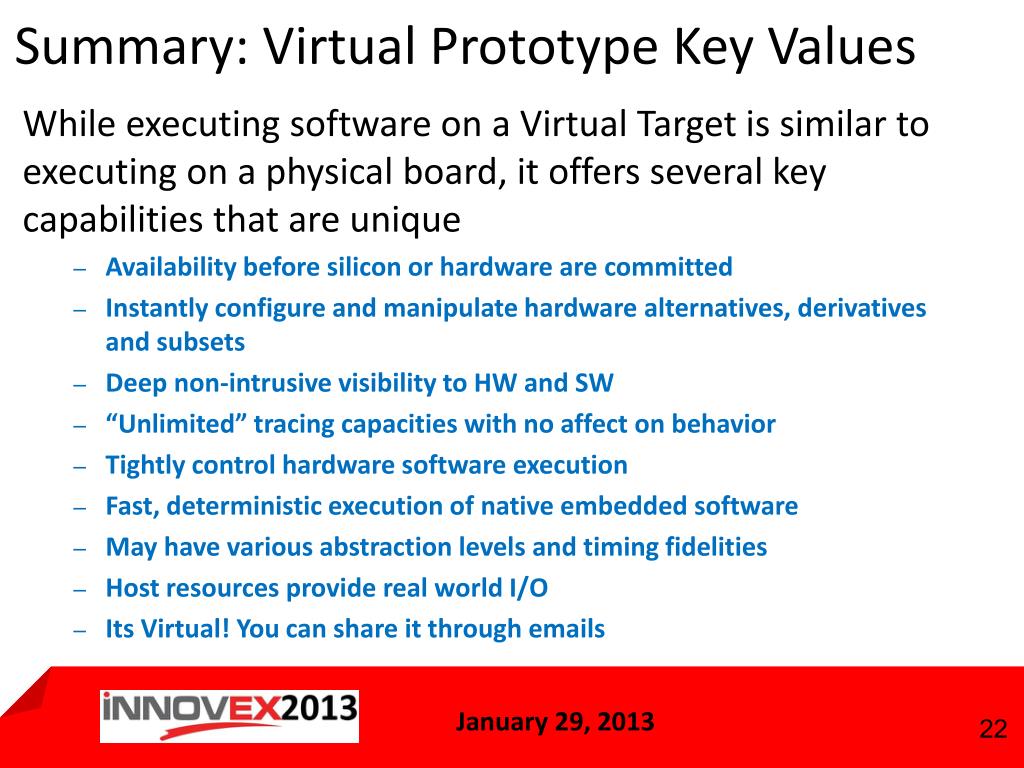 Summary: Virtual Prototype Key Values

While executing software on a Virtual Target is similar to executing on a physical board, it offers several key capabilities that are unique

– Availability before silicon or hardware are committed
– Instantly configure and manipulate hardware alternatives, derivatives and subsets
– Deep non-intrusive visibility to HW and SW
– “Unlimited” tracing capacities with no affect on behavior
– Tightly control hardware software execution
– Fast, deterministic execution of native embedded software
– May have various abstraction levels and timing fidelities
– Host resources provide real world I/O
– Its Virtual! You can share it through emails

iNNOVEX2013

January 29, 2013

22